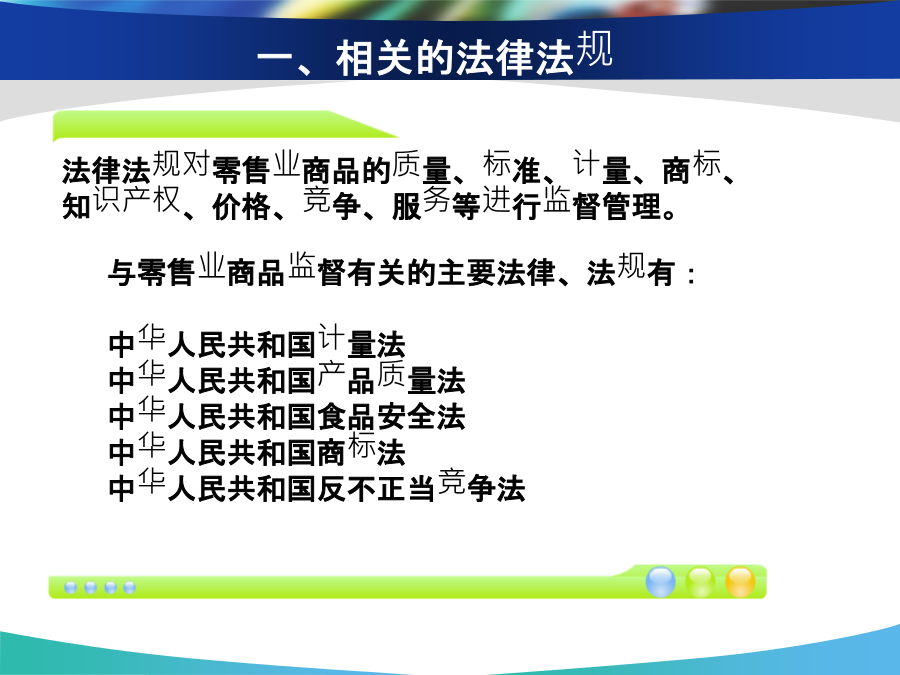 一、相关的法律法规

法律法规对零售业商品的质量、标准、计量、商标、知识产权、价格、竞争、服务等进行监督管理。

与零售业商品监督有关的主要法律、法规有：

中华人民共和国计量法
中华人民共和国产品质量法
中华人民共和国食品安全法
中华人民共和国商标法
中华人民共和国反不正当竞争法